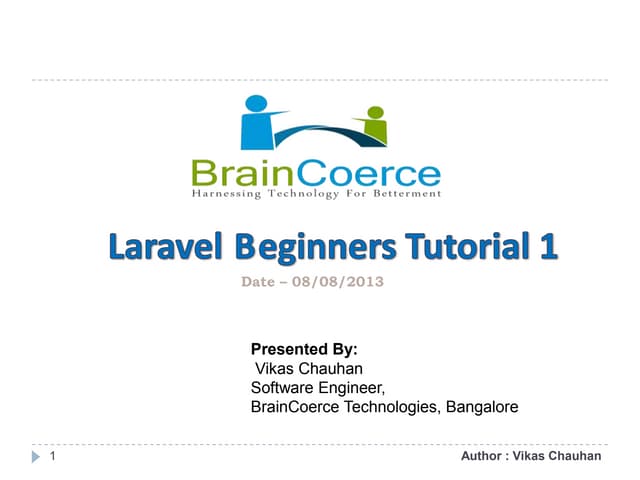 BrainCoerce
Harnessing Technology For Betterment

Laravel Beginners Tutorial 1

Date – 08/08/2013

Presented By:
Vikas Chauhan
Software Engineer,
BrainCoerce Technologies, Bangalore

1

Author : Vikas Chauhan